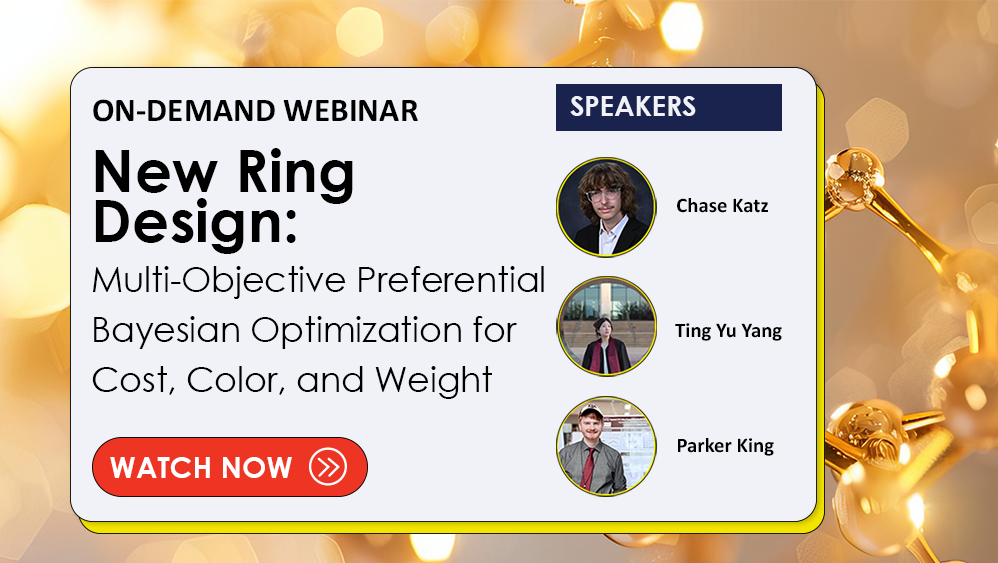 ON-DEMAND WEBINAR

New Ring Design:

Multi-Objective Preferential Bayesian Optimization for Cost, Color, and Weight

WATCH NOW

SPEAKERS

Chase Katz

Ting Yu Yang

Parker King